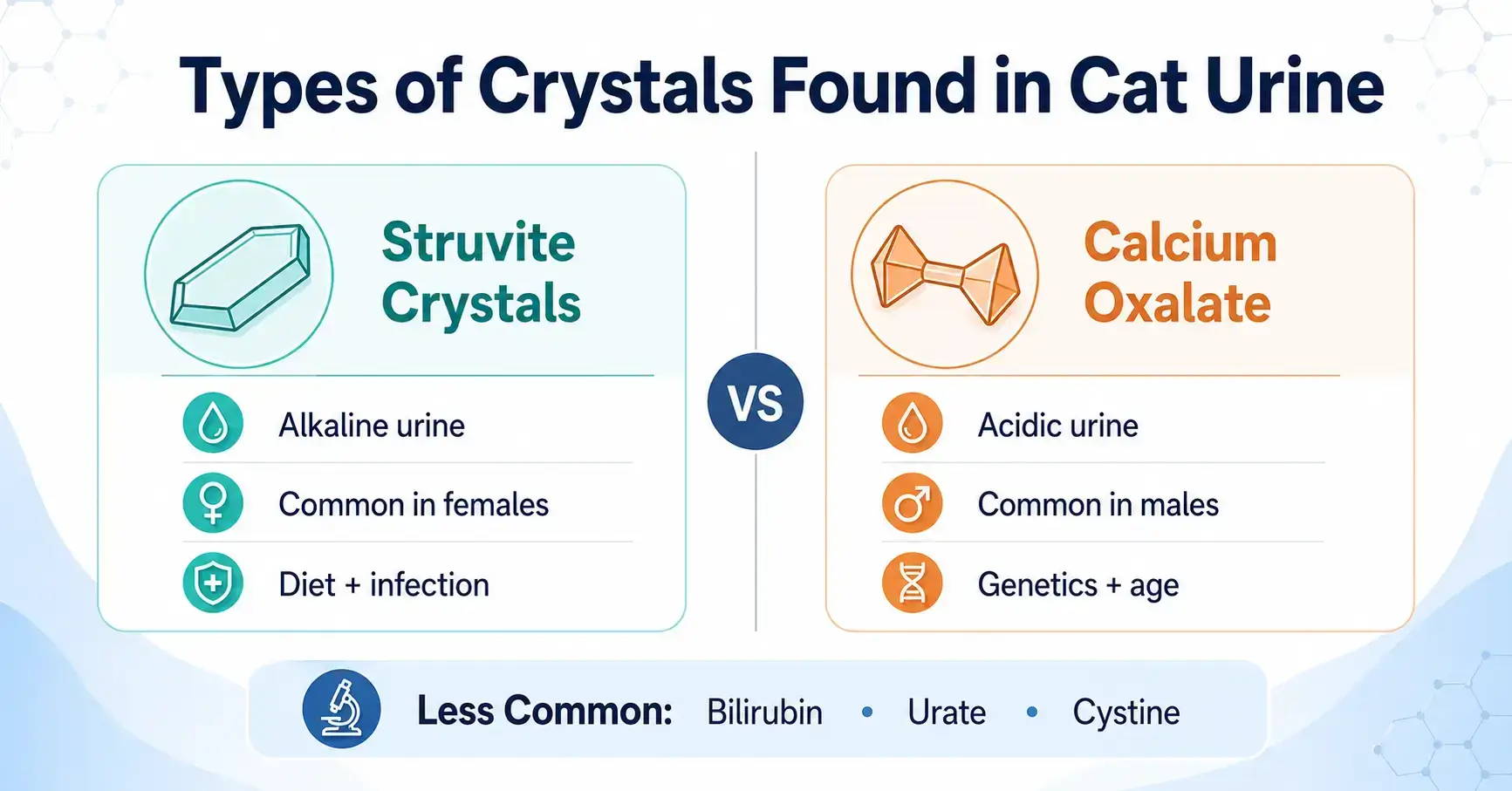 Types of Crystals Found in Cat Urine

Struvite Crystals

Alkaline urine

Common in females

Diet + infection

VS

Calcium Oxalate

Acidic urine

Common in males

Genetics + age

Less Common: Bilirubin • Urate • Cystine